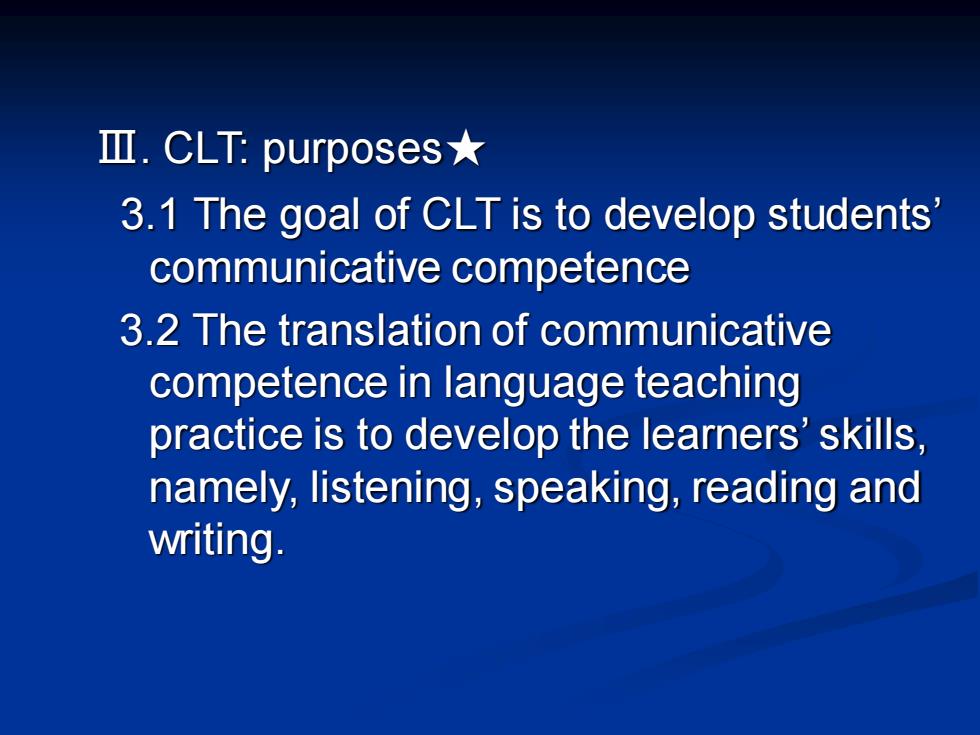 Ⅲ. CLT: purposes★

3.1 The goal of CLT is to develop students’ communicative competence

3.2 The translation of communicative competence in language teaching practice is to develop the learners’ skills, namely, listening, speaking, reading and writing.